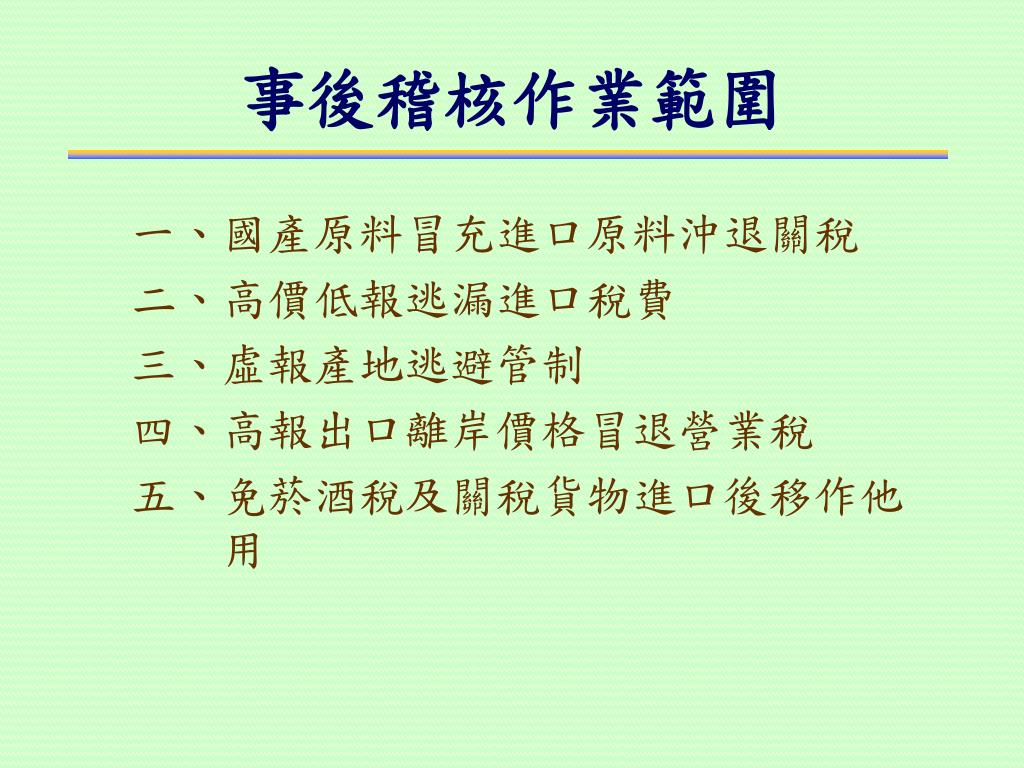 事後稽核作業範圍

一、國產原料冒充進口原料沖退關稅

二、高價低報逃漏進口稅費

三、虛報產地逃避管制

四、高報出口離岸價格冒退營業稅

五、免菸酒稅及關稅貨物進口後移作他用